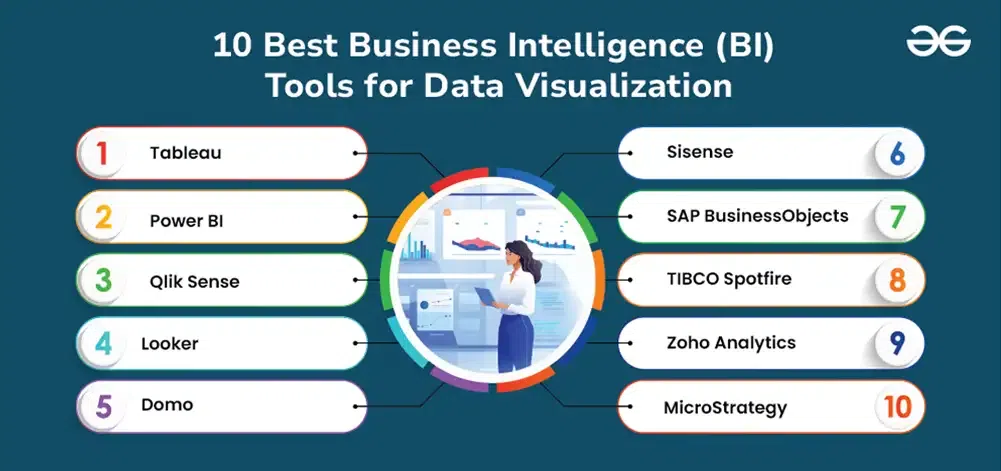 10 Best Business Intelligence (BI) Tools for Data Visualization

1 Tableau

2 Power BI

3 Qlik Sense

4 Looker

5 Domo

Sisense 6

SAP BusinessObjects 7

TIBCO Spotfire 8

Zoho Analytics 9

MicroStrategy 10